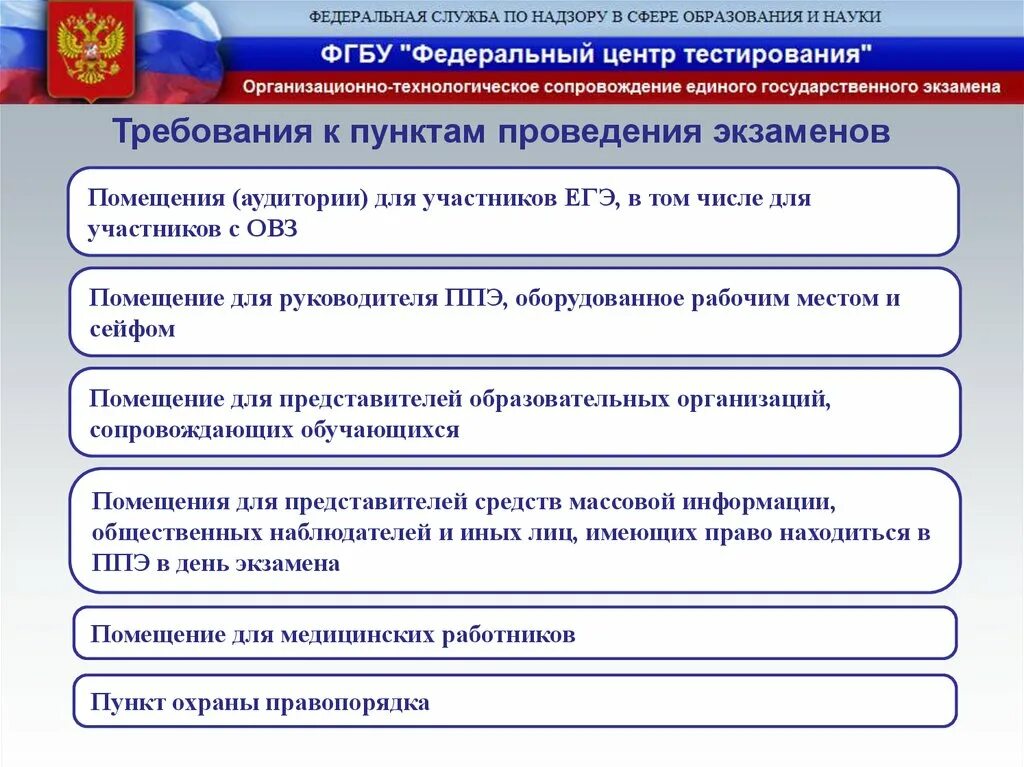 ФЕДЕРАЛЬНАЯ СЛУЖБА ПО НАДЗОРУ В СФЕРЕ ОБРАЗОВАНИЯ И НАУКИ

ФГБУ "Федеральный центр тестирования"

Организационно-технологическое сопровождение единого государственного экзамена

Требования к пунктам проведения экзаменов

Помещения (аудитории) для участников ЕГЭ, в том числе для участников с ОВЗ

Помещение для руководителя ППЭ, оборудованное рабочим местом и сейфом

Помещение для представителей образовательных организаций, сопровождающих обучающихся

Помещения для представителей средств массовой информации, общественных наблюдателей и иных лиц, имеющих право находиться в ППЭ в день экзамена

Помещение для медицинских работников

Пункт охраны правопорядка